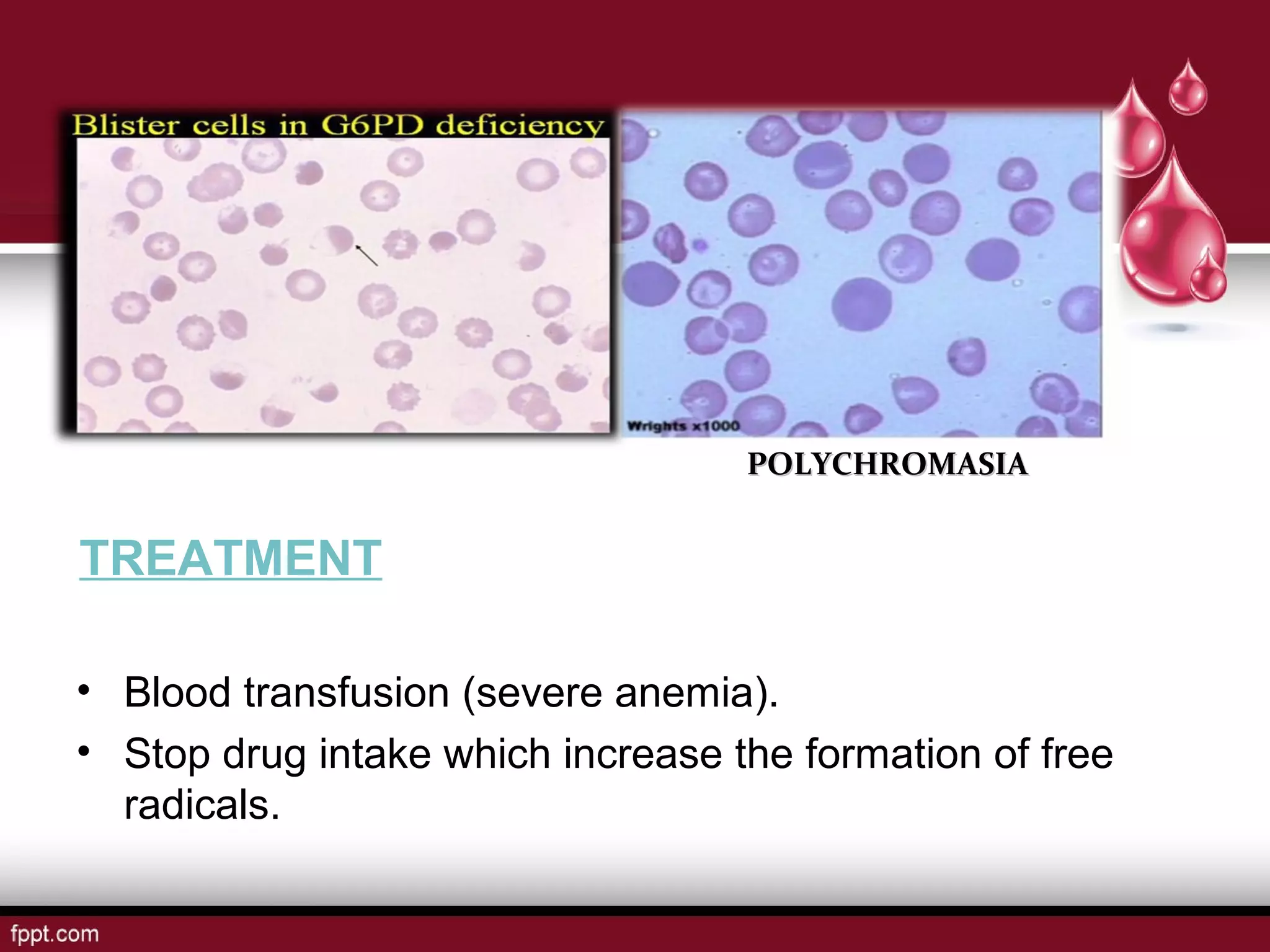 Blister cells in G6PD deficiency

Wrights x1000

POLYCHROMASIA

TREATMENT

• Blood transfusion (severe anemia).
• Stop drug intake which increase the formation of free radicals.

fppt.com